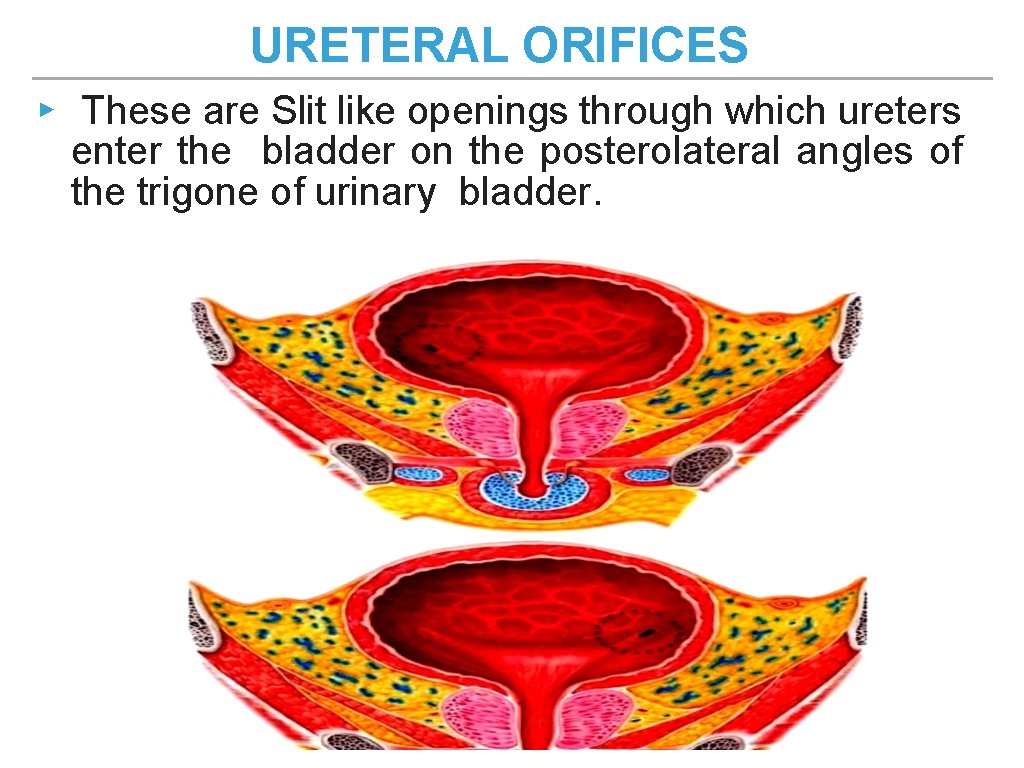 URETERAL ORIFICES

▸ These are Slit like openings through which ureters enter the bladder on the posterolateral angles of the trigone of urinary bladder.